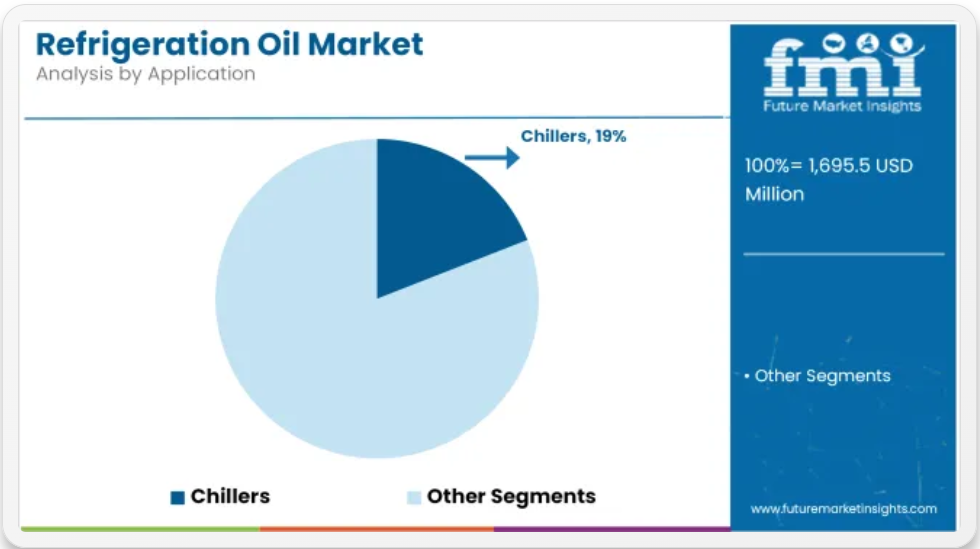 Refrigeration Oil Market
Analysis by Application

Chillers, 19%

Chillers Other Segments

fmi
Future Market Insights

100%= 1,695.5 USD Million

• Other Segments

www.futuremarketinsights.com